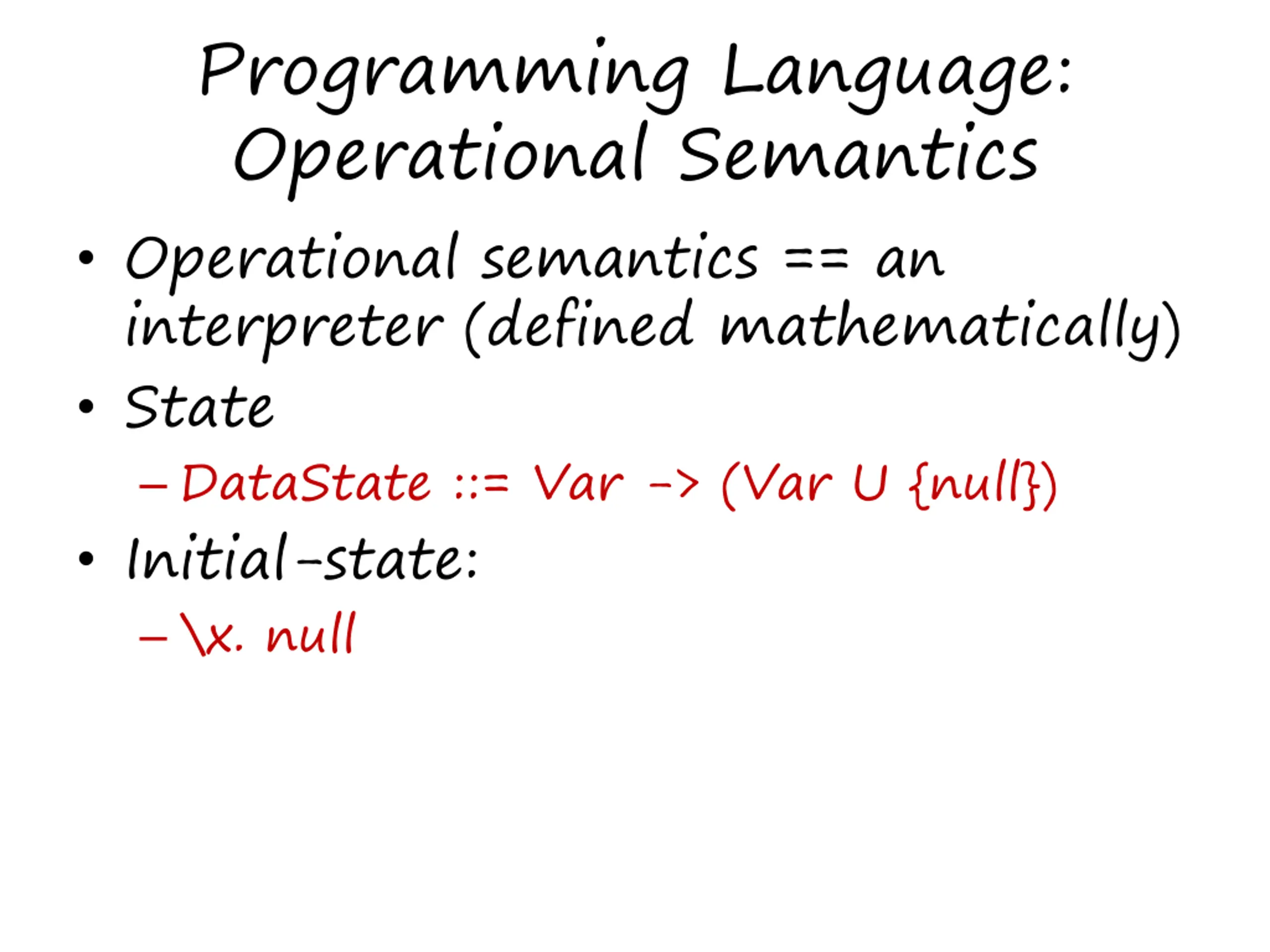 Programming Language: Operational Semantics

• Operational semantics == an interpreter (defined mathematically)
• State
– DataState ::= Var -> (Var U {null})
• Initial-state:
– \x. null